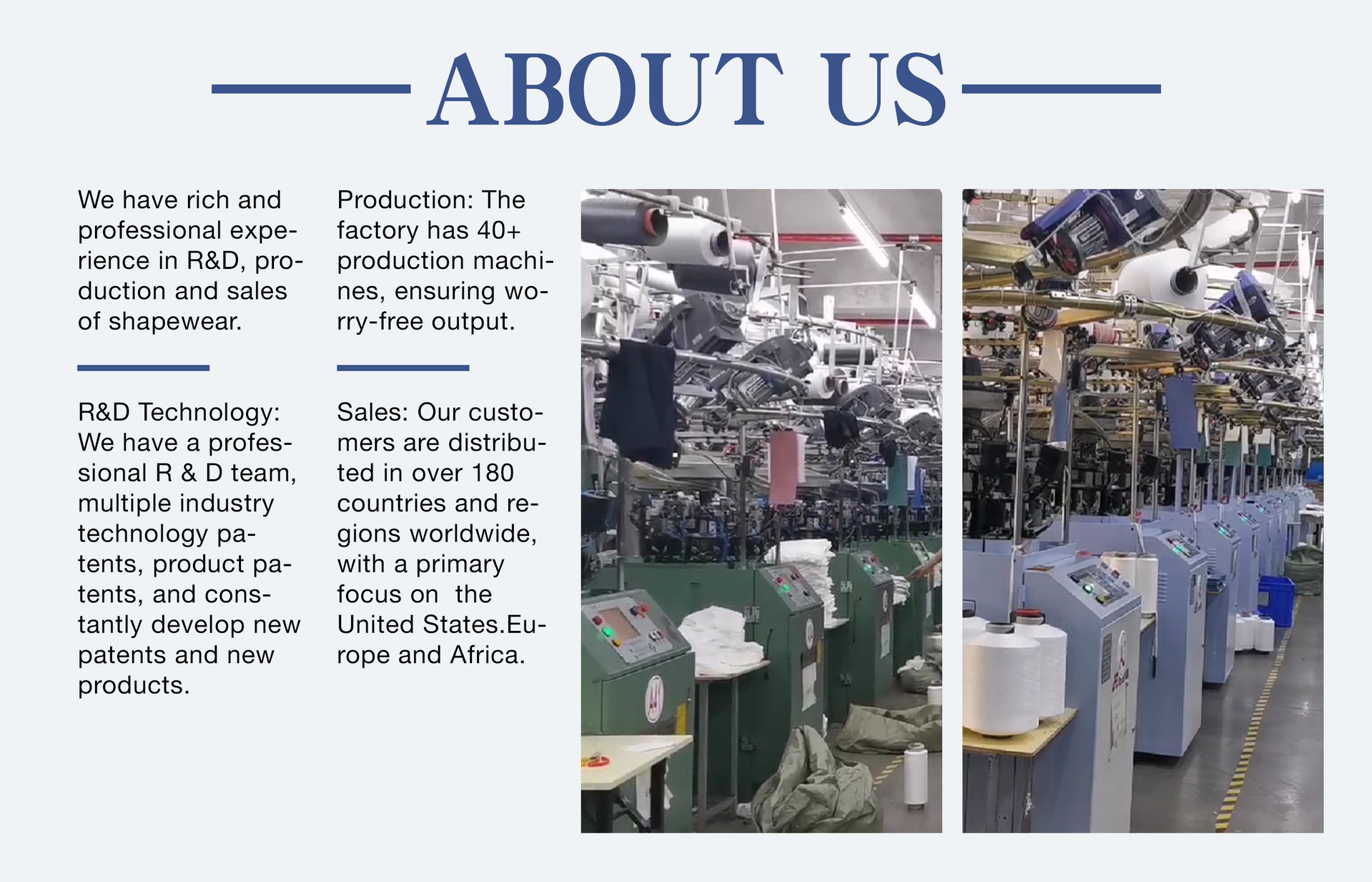 ABOUT US

We have rich and professional experience in R&D, production and sales of shapewear.

R&D Technology: We have a professional R & D team, multiple industry technology patents, product patents, and constantly develop new patents and new products.

Production: The factory has 40+ production machines, ensuring worry-free output.

Sales: Our customers are distributed in over 180 countries and regions worldwide, with a primary focus on the United States.Europe and Africa.